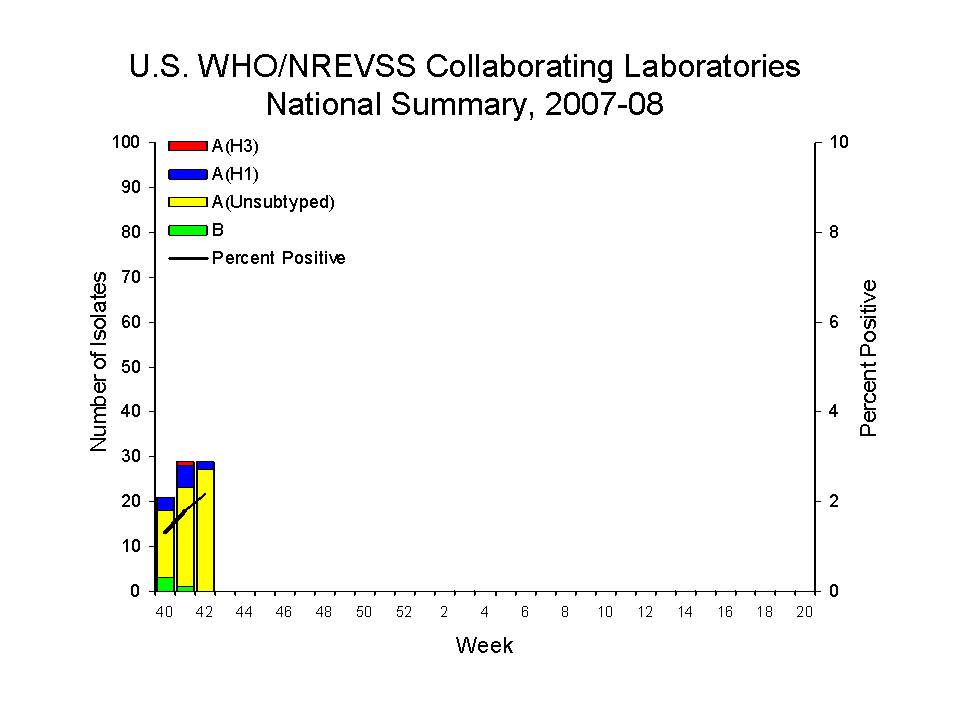 U.S. WHO/NREVSS Collaborating Laboratories
National Summary, 2007-08

A(H3)
A(H1)
A(Unsubtyped)
B
Percent Positive

Number of Isolates
100
90
80
70
60
50
40
30
20
10
0

Percent Positive
10
8
6
4
2
0

40 42 44 46 48 50 52 2 4 6 8 10 12 14 16 18 20

Week